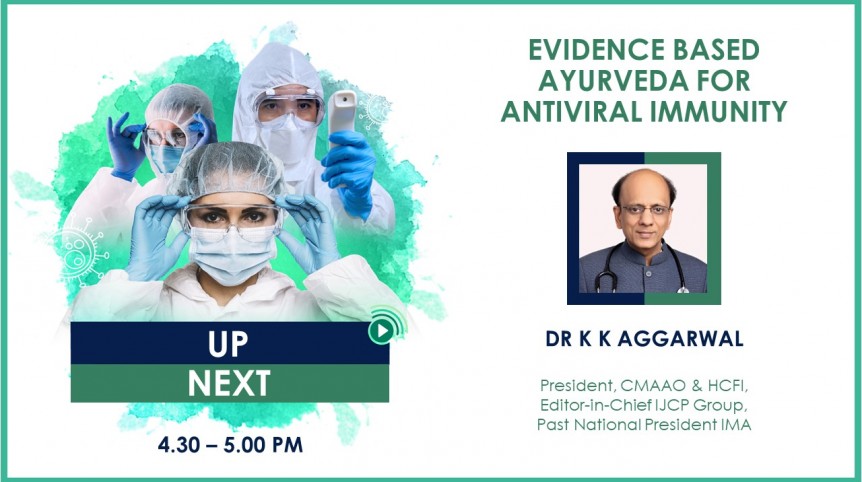 UP
NEXT

4.30 – 5.00 PM

EVIDENCE BASED AYURVEDA FOR ANTIVIRAL IMMUNITY

DR K K AGGARWAL

President, CMAAO & HCFI,
Editor-in-Chief IJCP Group,
Past National President IMA